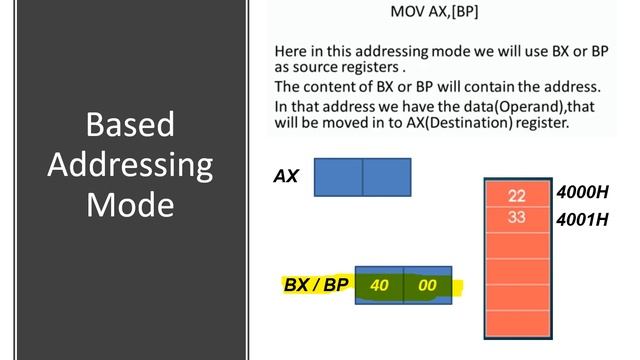 Based Addressing Mode

MOV AX,[BP]

Here in this addressing mode we will use BX or BP as source registers .

The content of BX or BP will contain the address.

In that address we have the data(Operand),that will be moved in to AX(Destination) register.

AX

22 4000H
33 4001H

BX / BP 40 00